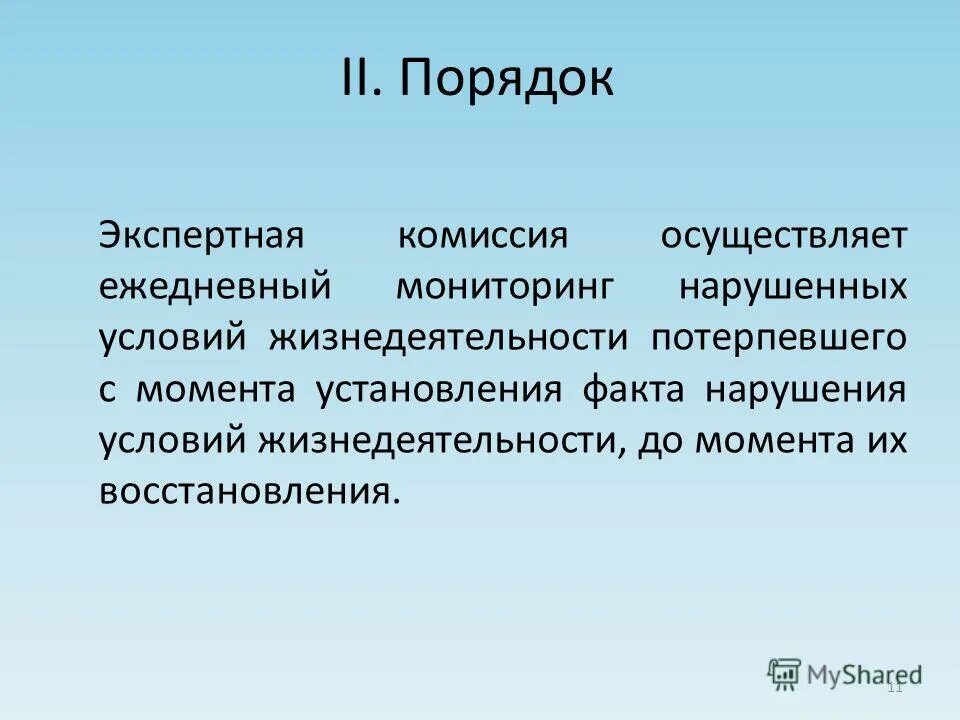 II. Порядок

Экспертная комиссия осуществляет ежедневный мониторинг нарушенных условий жизнедеятельности потерпевшего с момента установления факта нарушения условий жизнедеятельности, до момента их восстановления.

MyShared

11